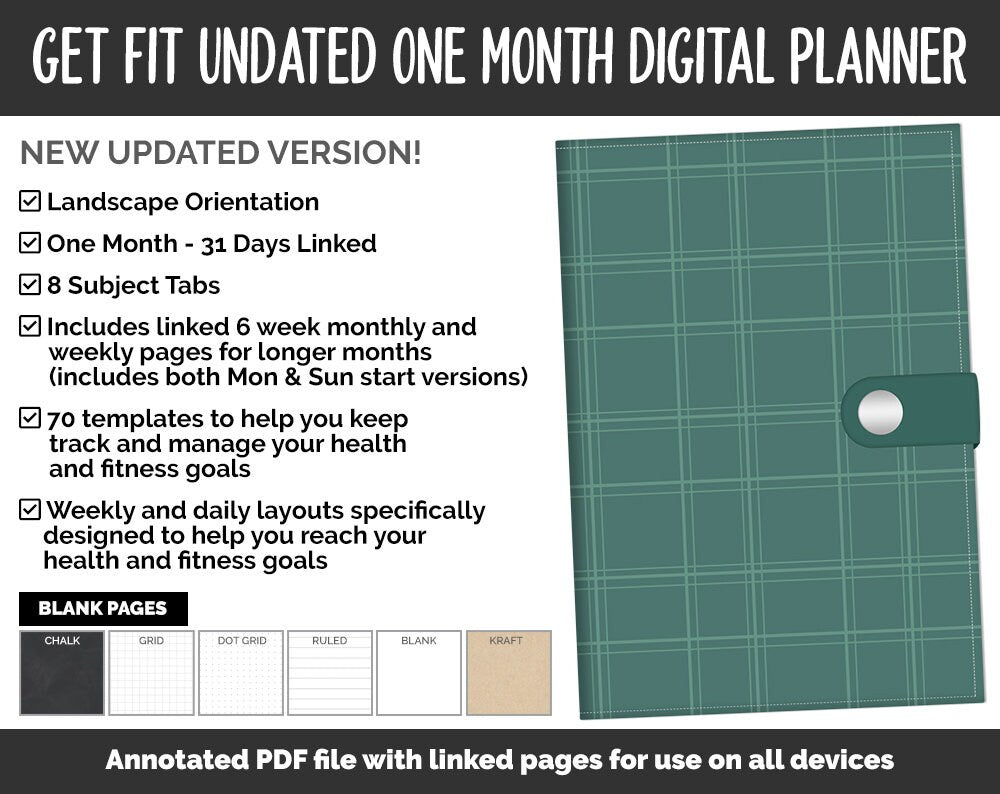 GET FIT UNDATED ONE MONTH DIGITAL PLANNER

NEW UPDATED VERSION!

☑ Landscape Orientation

☑ One Month - 31 Days Linked

☑ 8 Subject Tabs

☑ Includes linked 6 week monthly and weekly pages for longer months (includes both Mon & Sun start versions)

☑ 70 templates to help you keep track and manage your health and fitness goals

☑ Weekly and daily layouts specifically designed to help you reach your health and fitness goals

BLANK PAGES

CHALK

GRID

DOT GRID

RULED

BLANK

KRAFT

Annotated PDF file with linked pages for use on all devices